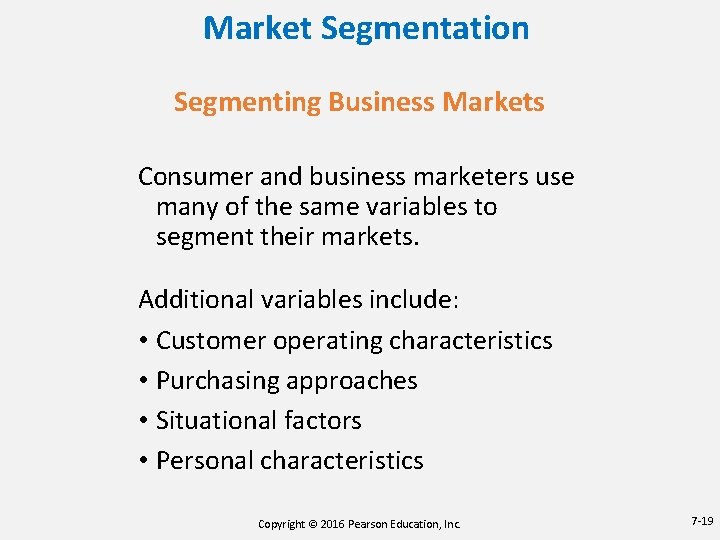 Market Segmentation

Segmenting Business Markets

Consumer and business marketers use many of the same variables to segment their markets.

Additional variables include:
• Customer operating characteristics
• Purchasing approaches
• Situational factors
• Personal characteristics

Copyright © 2016 Pearson Education, Inc.

7-19